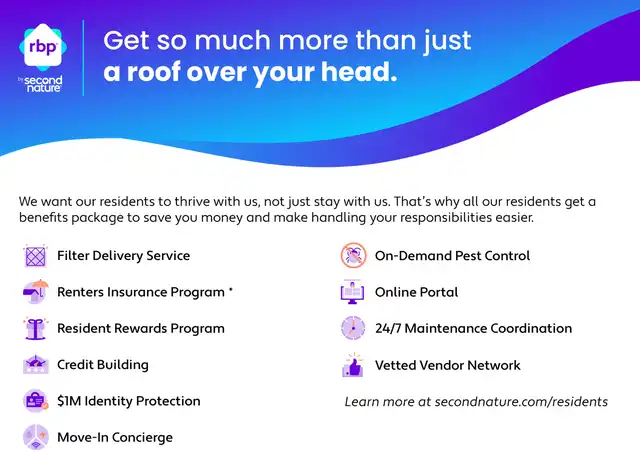 rbp
by second nature

Get so much more than just
a roof over your head.

We want our residents to thrive with us, not just stay with us. That's why all our residents get a benefits package to save you money and make handling your responsibilities easier.

Filter Delivery Service

Renters Insurance Program *

Resident Rewards Program

Credit Building

$1M Identity Protection

Move-In Concierge

On-Demand Pest Control

Online Portal

24/7 Maintenance Coordination

Vetted Vendor Network

Learn more at secondnature.com/residents